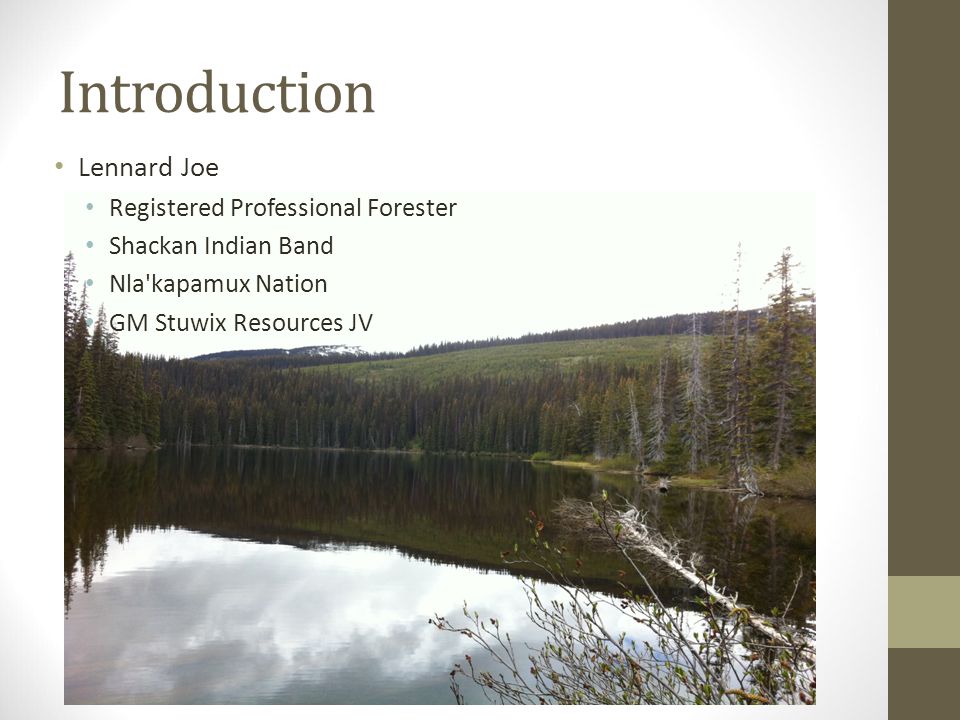 Introduction

• Lennard Joe
 • Registered Professional Forester
 • Shackan Indian Band
 • Nla'kapamux Nation
 • GM Stuwix Resources JV